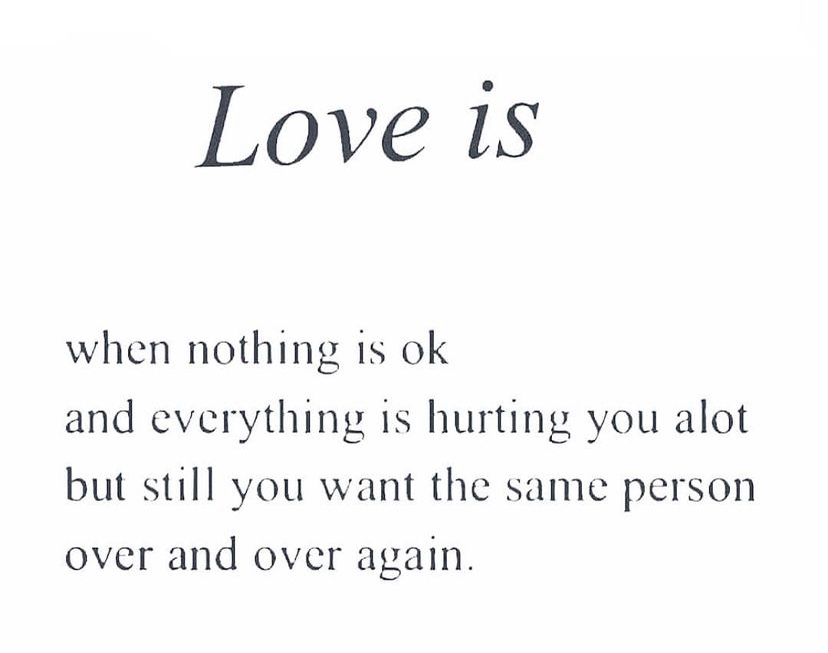 Love is

when nothing is ok
and everything is hurting you alot
but still you want the same person
over and over again.